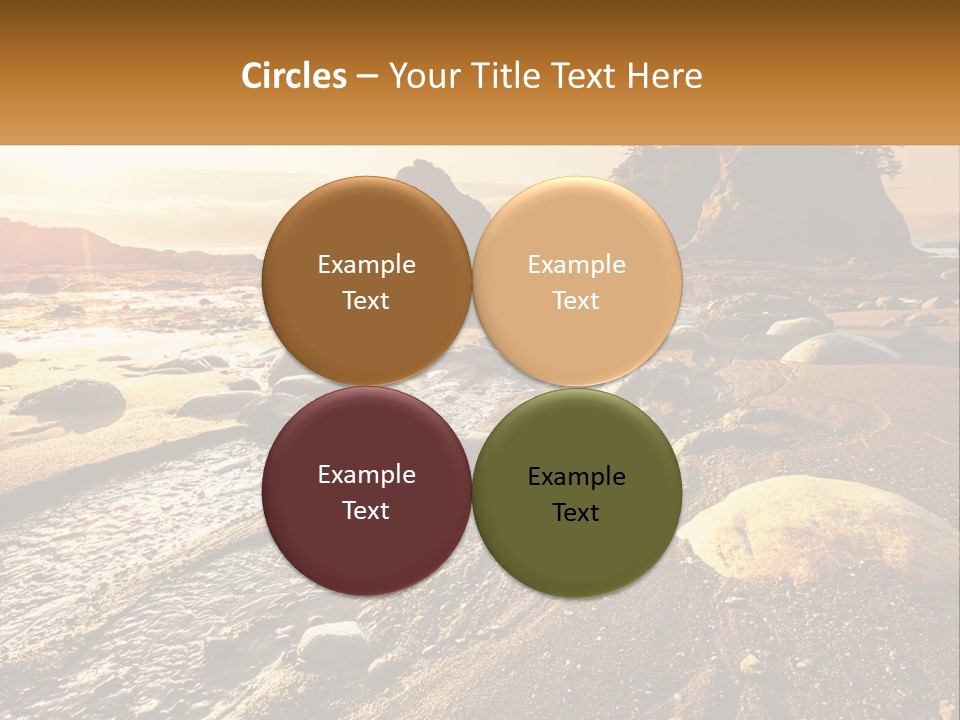 Circles – Your Title Text Here

Example Text

Example Text

Example Text

Example Text